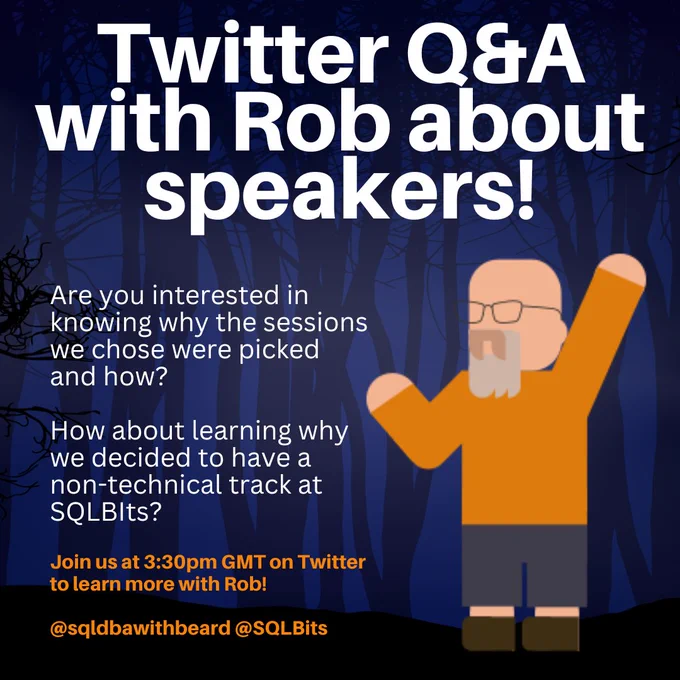 Twitter Q&A with Rob about speakers!

Are you interested in knowing why the sessions we chose were picked and how?

How about learning why we decided to have a non-technical track at SQLBIts?

Join us at 3:30pm GMT on Twitter to learn more with Rob!

@sqldbawithbeard @SQLBits